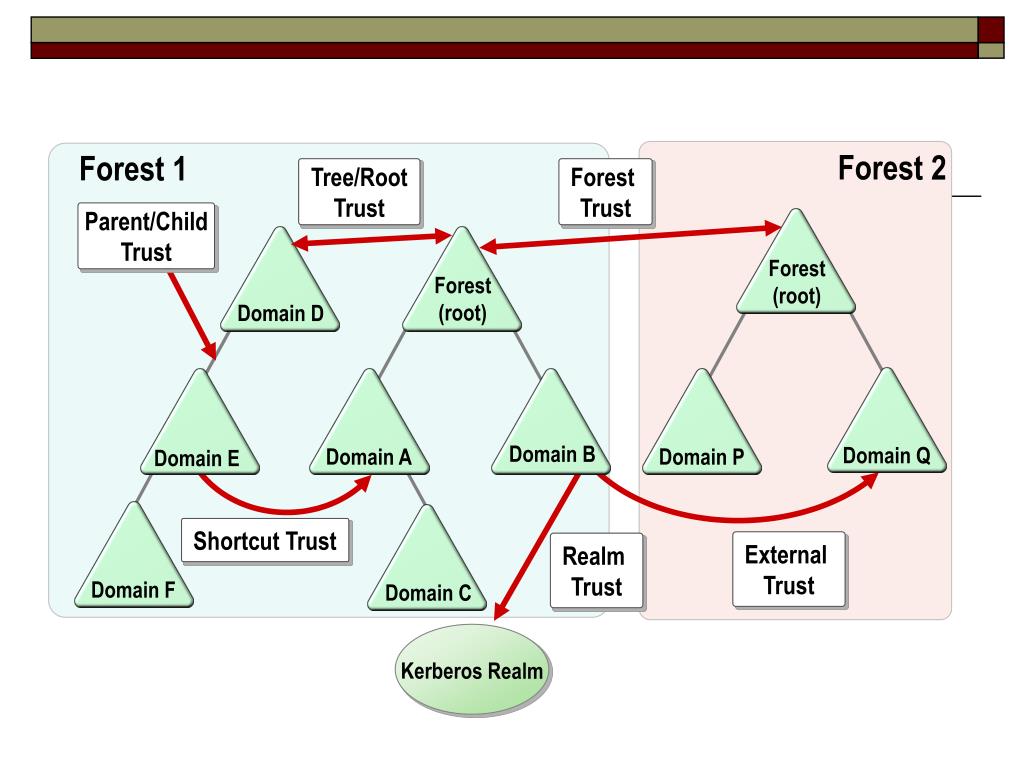 Forest 1

Tree/Root Trust

Forest Trust

Forest 2

Parent/Child Trust

Domain D

Forest (root)

Forest (root)

Domain E

Domain A

Domain B

Domain P

Domain Q

Shortcut Trust

Domain F

Domain C

Realm Trust

External Trust

Kerberos Realm